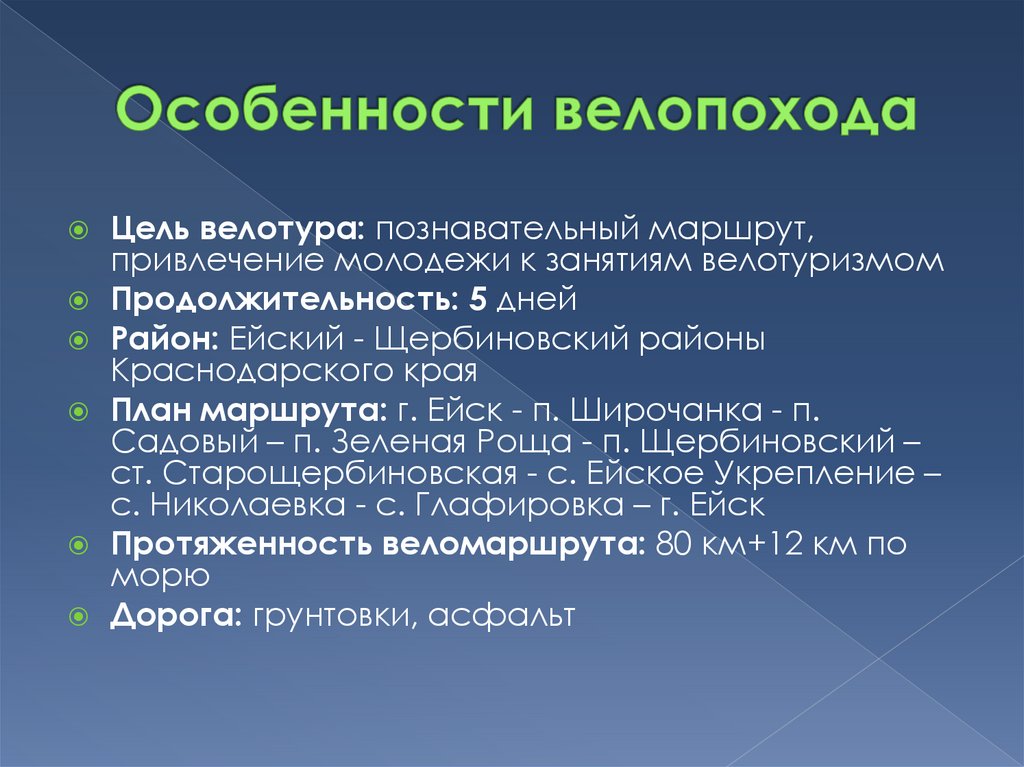 Особенности велопохода

Цель велотура: познавательный маршрут, привлечение молодежи к занятиям велотуризмом
Продолжительность: 5 дней
Район: Ейский - Щербиновский районы Краснодарского края
План маршрута: г. Ейск - п. Широчанка - п. Садовый – п. Зеленая Роща - п. Щербиновский – ст. Старощербиновская - с. Ейское Укрепление – с. Николаевка - с. Глафировка – г. Ейск
Протяженность веломаршрута: 80 км+12 км по морю
Дорога: грунтовки, асфальт